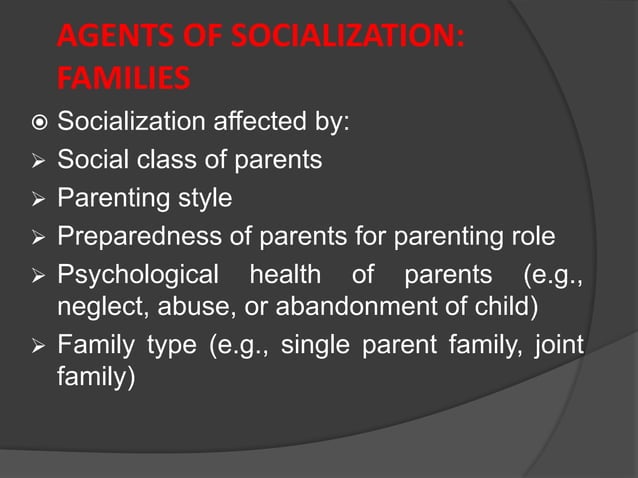 AGENTS OF SOCIALIZATION: FAMILIES

◉ Socialization affected by:
➢ Social class of parents
➢ Parenting style
➢ Preparedness of parents for parenting role
➢ Psychological health of parents (e.g., neglect, abuse, or abandonment of child)
➢ Family type (e.g., single parent family, joint family)